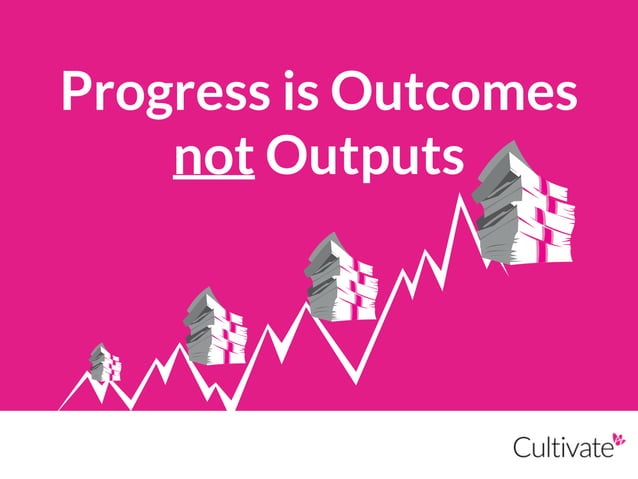 Progress is Outcomes not Outputs

Cultivate